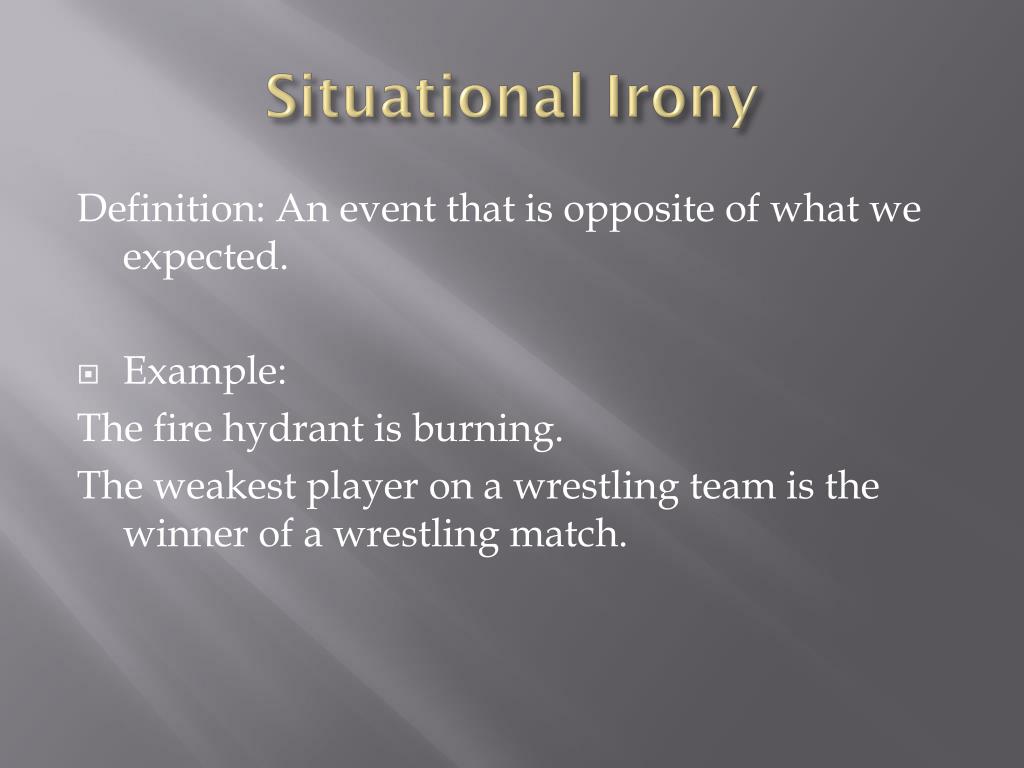 Situational Irony

Definition: An event that is opposite of what we expected.

Example:

The fire hydrant is burning.

The weakest player on a wrestling team is the winner of a wrestling match.